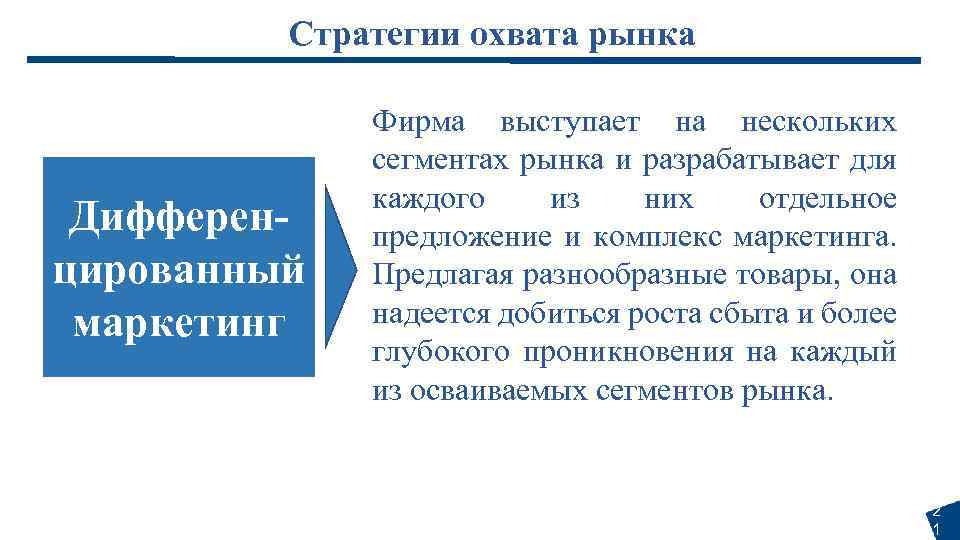 Стратегии охвата рынка

Дифференцированный маркетинг

Фирма выступает на нескольких сегментах рынка и разрабатывает для каждого из них отдельное предложение и комплекс маркетинга. Предлагая разнообразные товары, она надеется добиться роста сбыта и более глубокого проникновения на каждый из осваиваемых сегментов рынка.

21